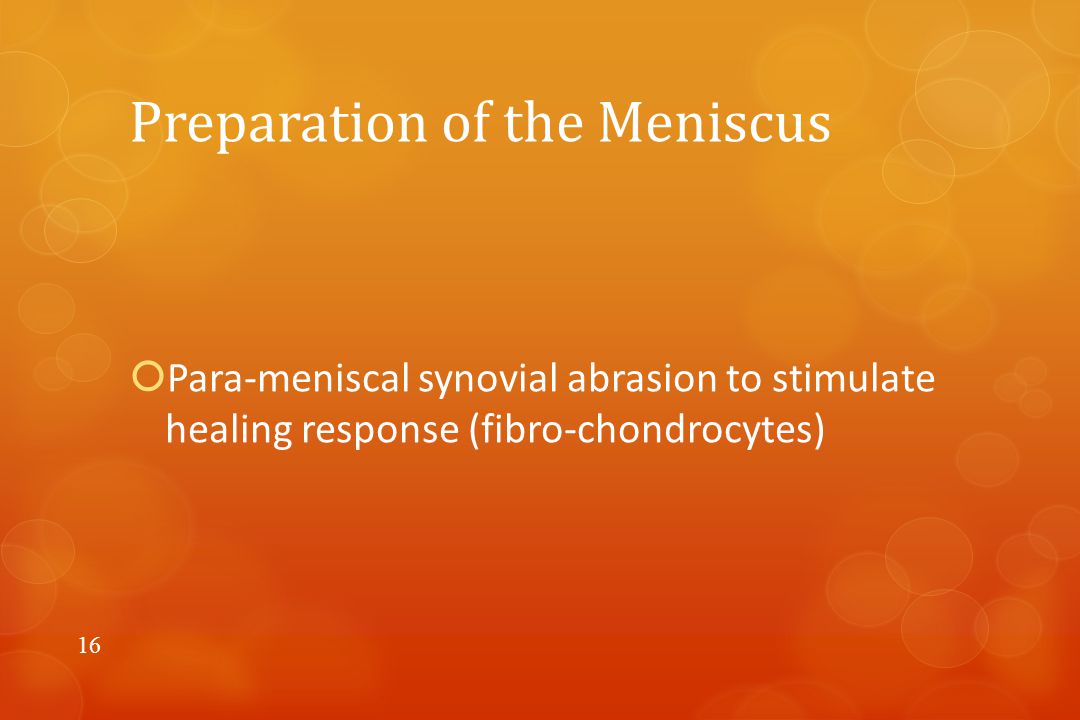 Preparation of the Meniscus

Para-meniscal synovial abrasion to stimulate healing response (fibro-chondrocytes)

16